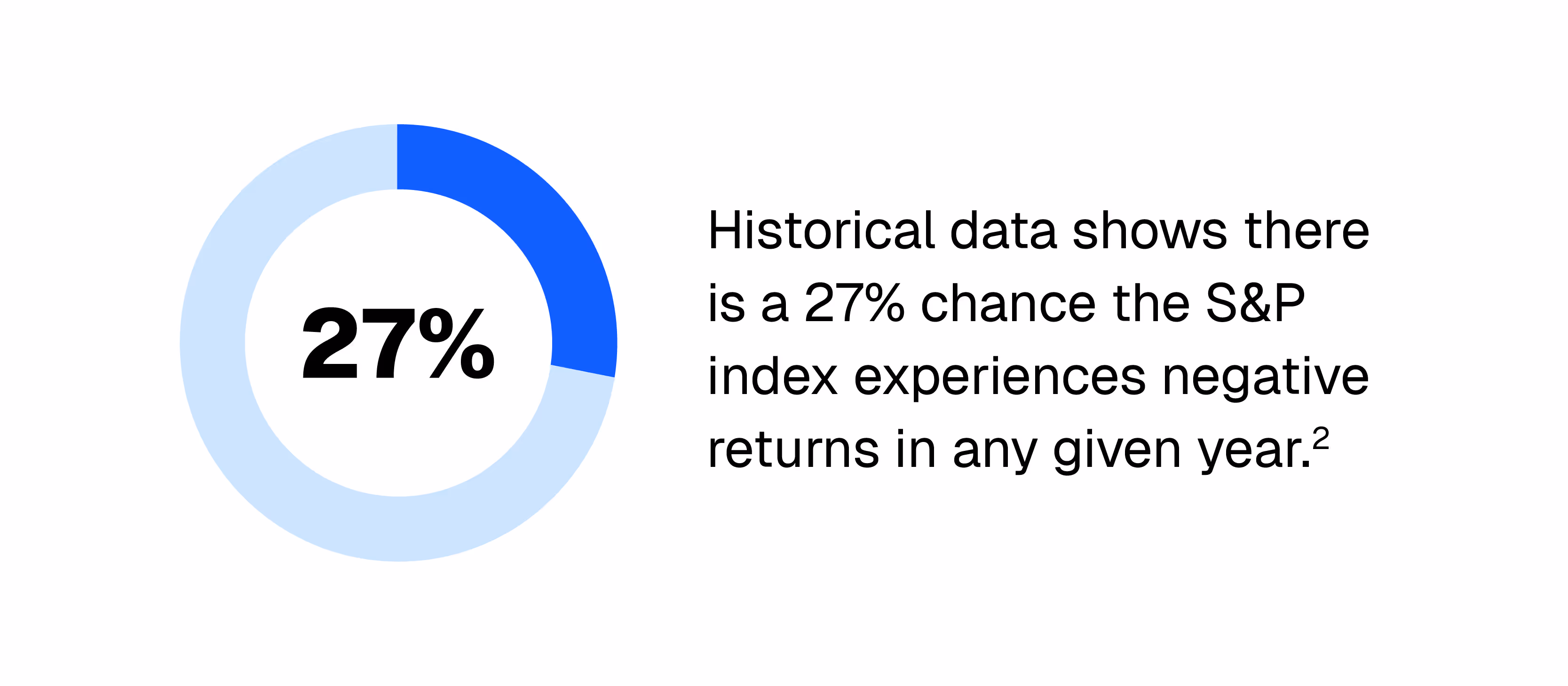 27%

Historical data shows there is a 27% chance the S&P index experiences negative returns in any given year.$^2$